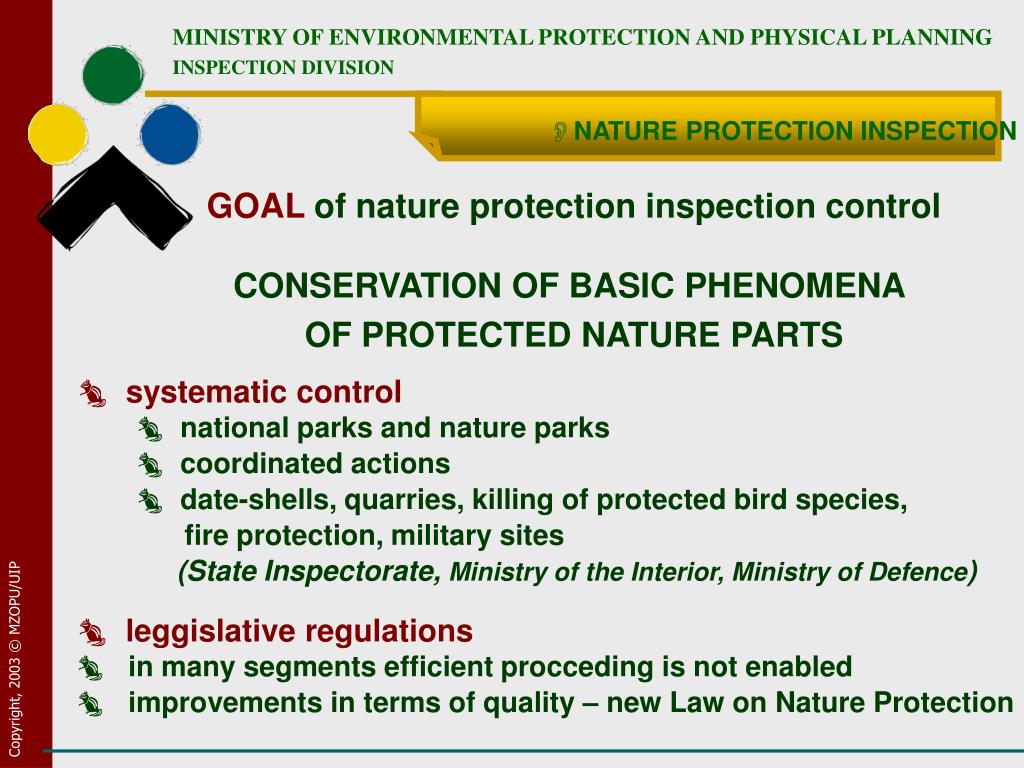 MINISTRY OF ENVIRONMENTAL PROTECTION AND PHYSICAL PLANNING
INSPECTION DIVISION

NATURE PROTECTION INSPECTION

GOAL of nature protection inspection control

CONSERVATION OF BASIC PHENOMENA
OF PROTECTED NATURE PARTS

systematic control
national parks and nature parks
coordinated actions
date-shells, quarries, killing of protected bird species, fire protection, military sites
(State Inspectorate, Ministry of the Interior, Ministry of Defence)

leggislative regulations
in many segments efficient procceding is not enabled
improvements in terms of quality – new Law on Nature Protection

Copyright, 2003 © MZOPU/UIP